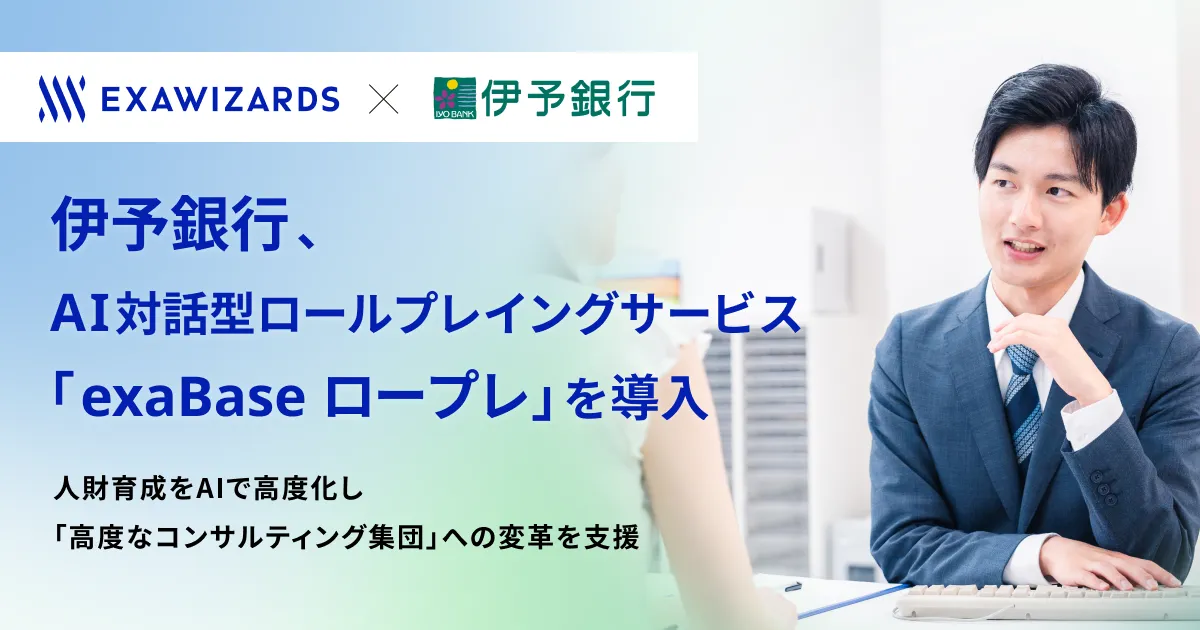 EXAWIZARDS × IYO BANK 伊予銀行

伊予銀行、
AI対話型ロールプレイングサービス
「exaBase ロープレ」を導入

人財育成をAIで高度化し
「高度なコンサルティング集団」への変革を支援